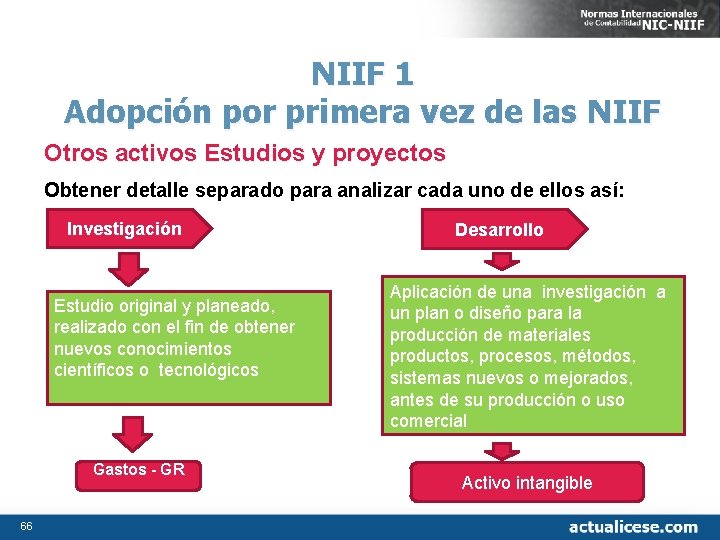 Normas Internacionales de Contabilidad NIC-NIIF

NIIF 1
Adopción por primera vez de las NIIF

Otros activos Estudios y proyectos

Obtener detalle separado para analizar cada uno de ellos así:

Investigación

Estudio original y planeado, realizado con el fin de obtener nuevos conocimientos científicos o tecnológicos

Gastos - GR

Desarrollo

Aplicación de una investigación a un plan o diseño para la producción de materiales productos, procesos, métodos, sistemas nuevos o mejorados, antes de su producción o uso comercial

Activo intangible

66

actualicese.com